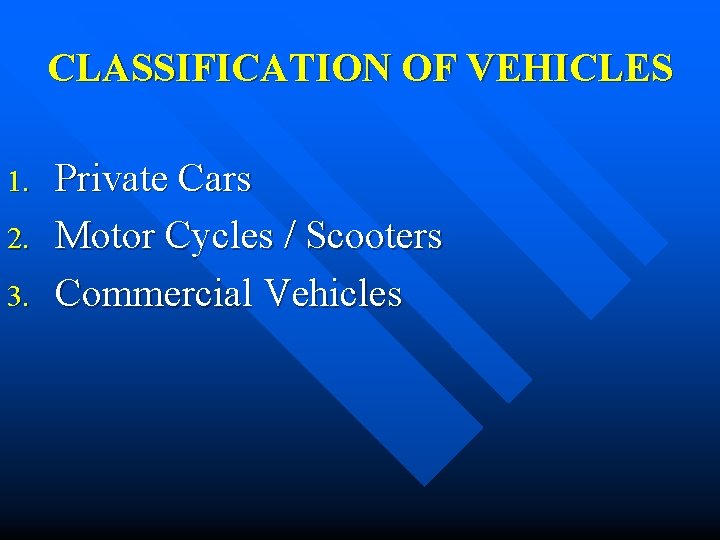 CLASSIFICATION OF VEHICLES

1. Private Cars
2. Motor Cycles / Scooters
3. Commercial Vehicles